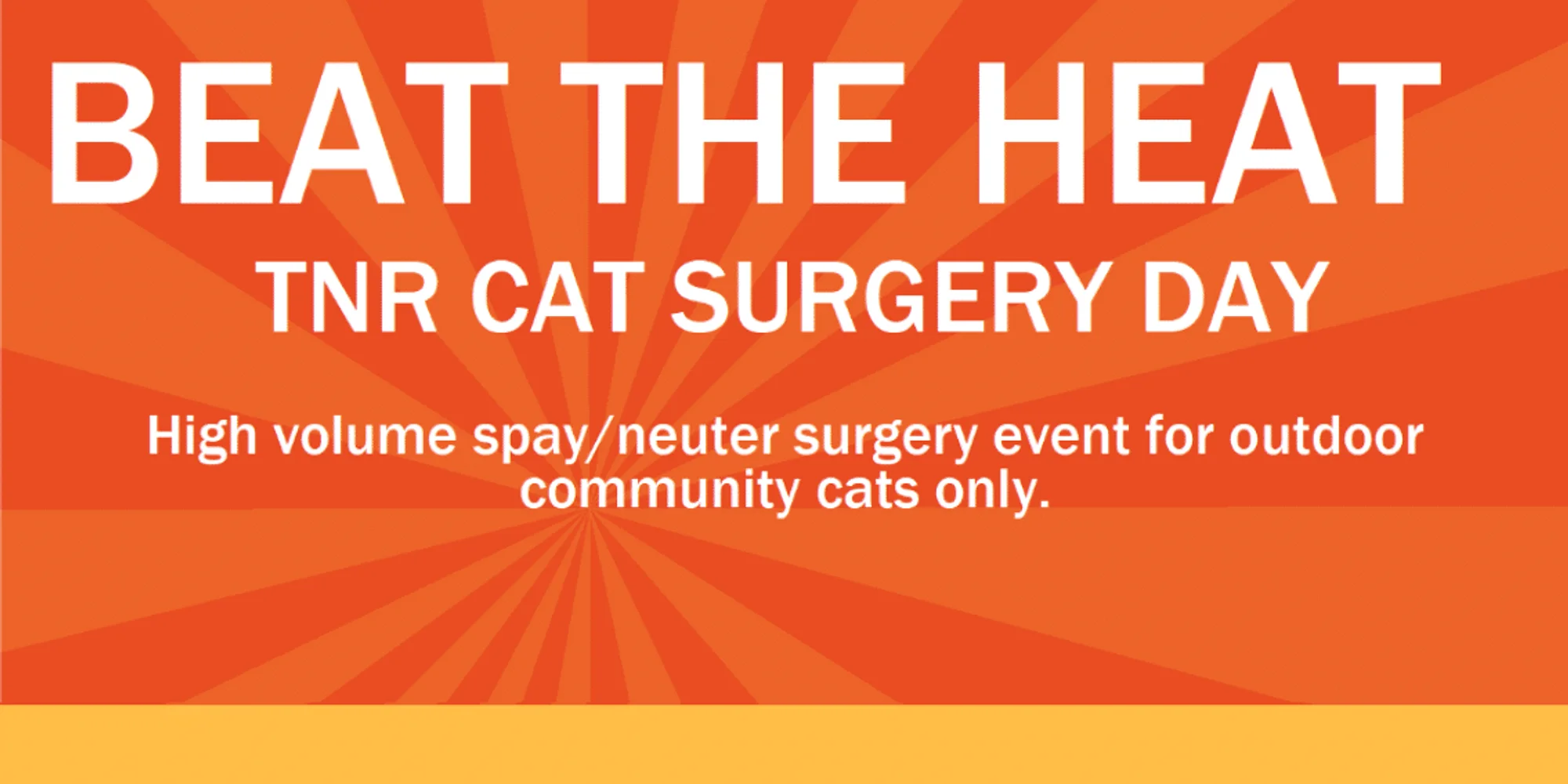 BEAT THE HEAT

TNR CAT SURGERY DAY

High volume spay/neuter surgery event for outdoor community cats only.